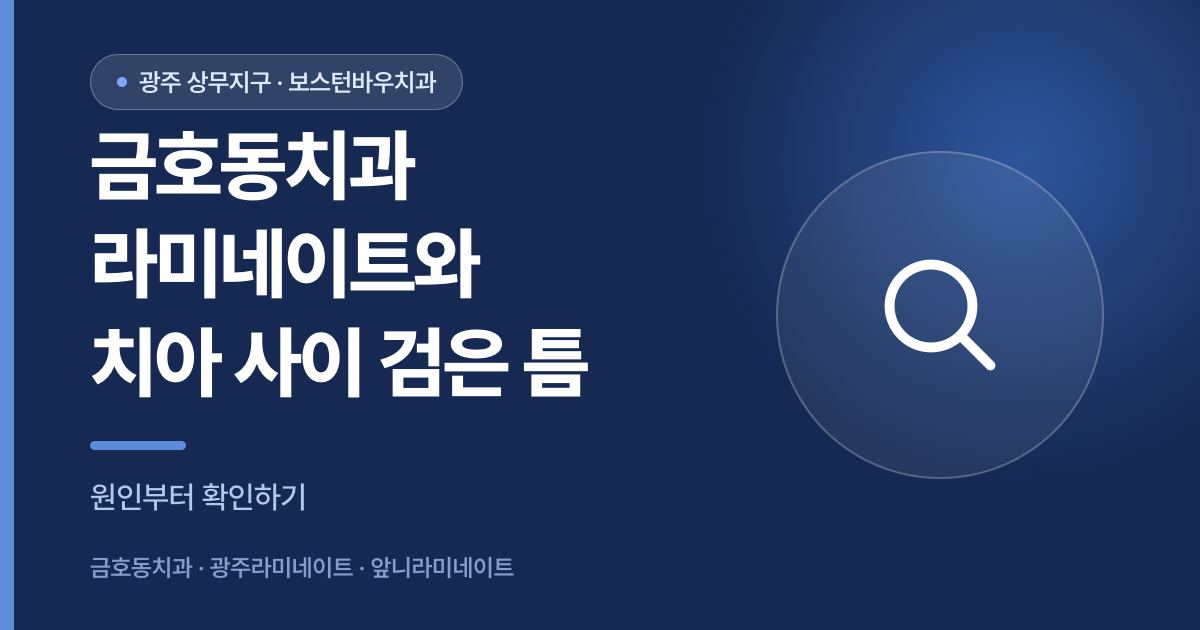 광주 상무지구 · 보스턴바우치과

금호동치과
라미네이트와
치아 사이 검은 틈

원인부터 확인하기

금호동치과 · 광주라미네이트 · 앞니라미네이트